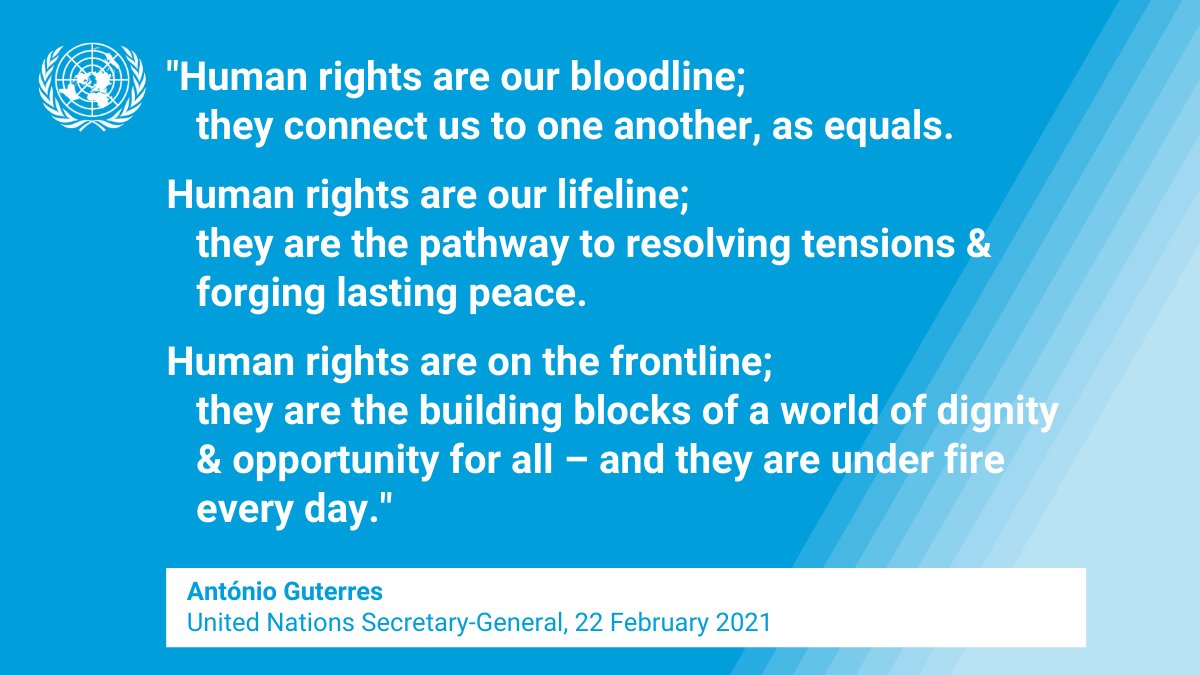 "Human rights are our bloodline;
they connect us to one another, as equals.

Human rights are our lifeline;
they are the pathway to resolving tensions & forging lasting peace.

Human rights are on the frontline;
they are the building blocks of a world of dignity & opportunity for all – and they are under fire every day."

António Guterres
United Nations Secretary-General, 22 February 2021